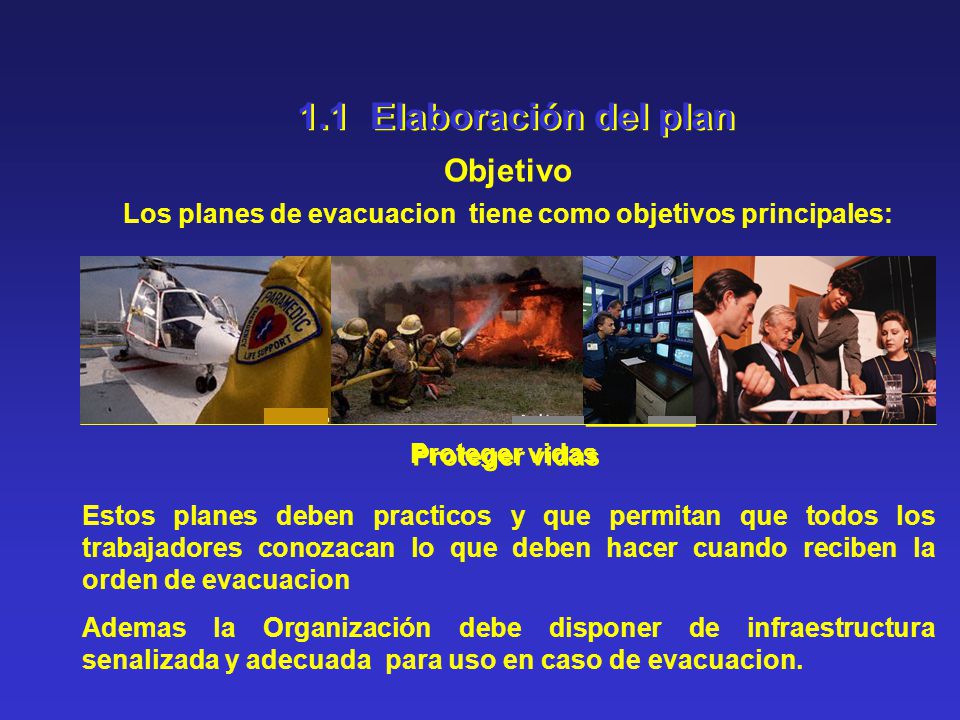 1.1 Elaboración del plan

Objetivo

Los planes de evacuacion tiene como objetivos principales:

PARAMEDIC LIFE SUPPORT

Proteger vidas

Estos planes deben practicos y que permitan que todos los trabajadores conozacan lo que deben hacer cuando reciben la orden de evacuacion

Ademas la Organización debe disponer de infraestructura senalizada y adecuada para uso en caso de evacuacion.